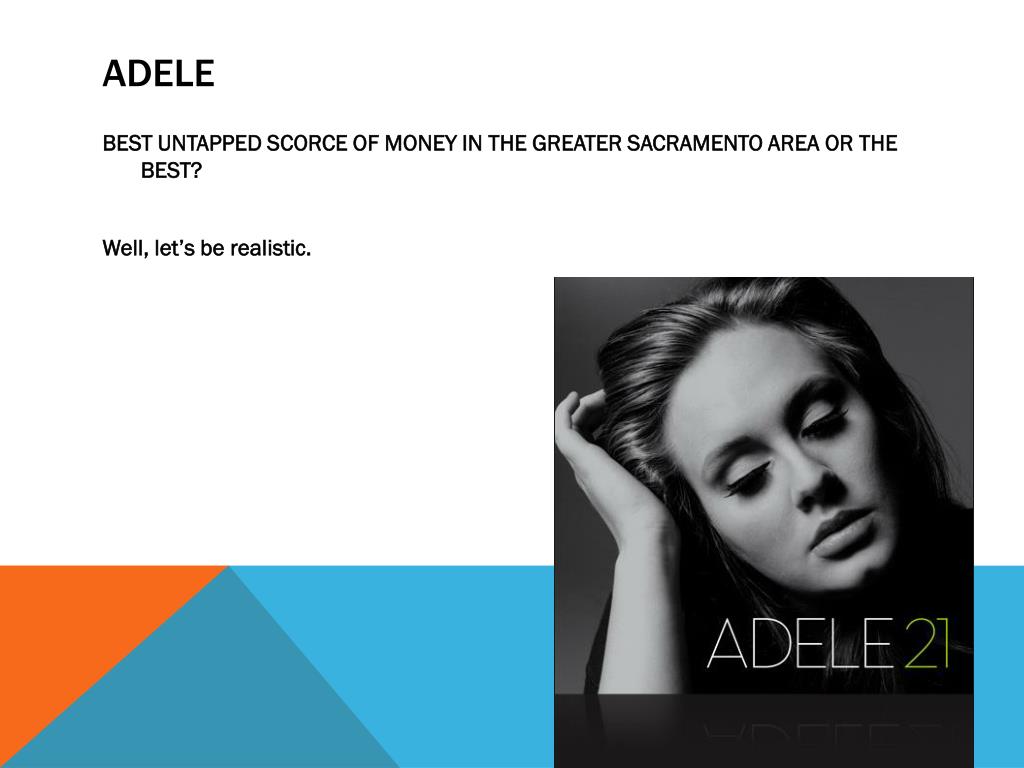 ADELE

BEST UNTAPPED SCORCE OF MONEY IN THE GREATER SACRAMENTO AREA OR THE BEST?

Well, let's be realistic.

ADELE 21